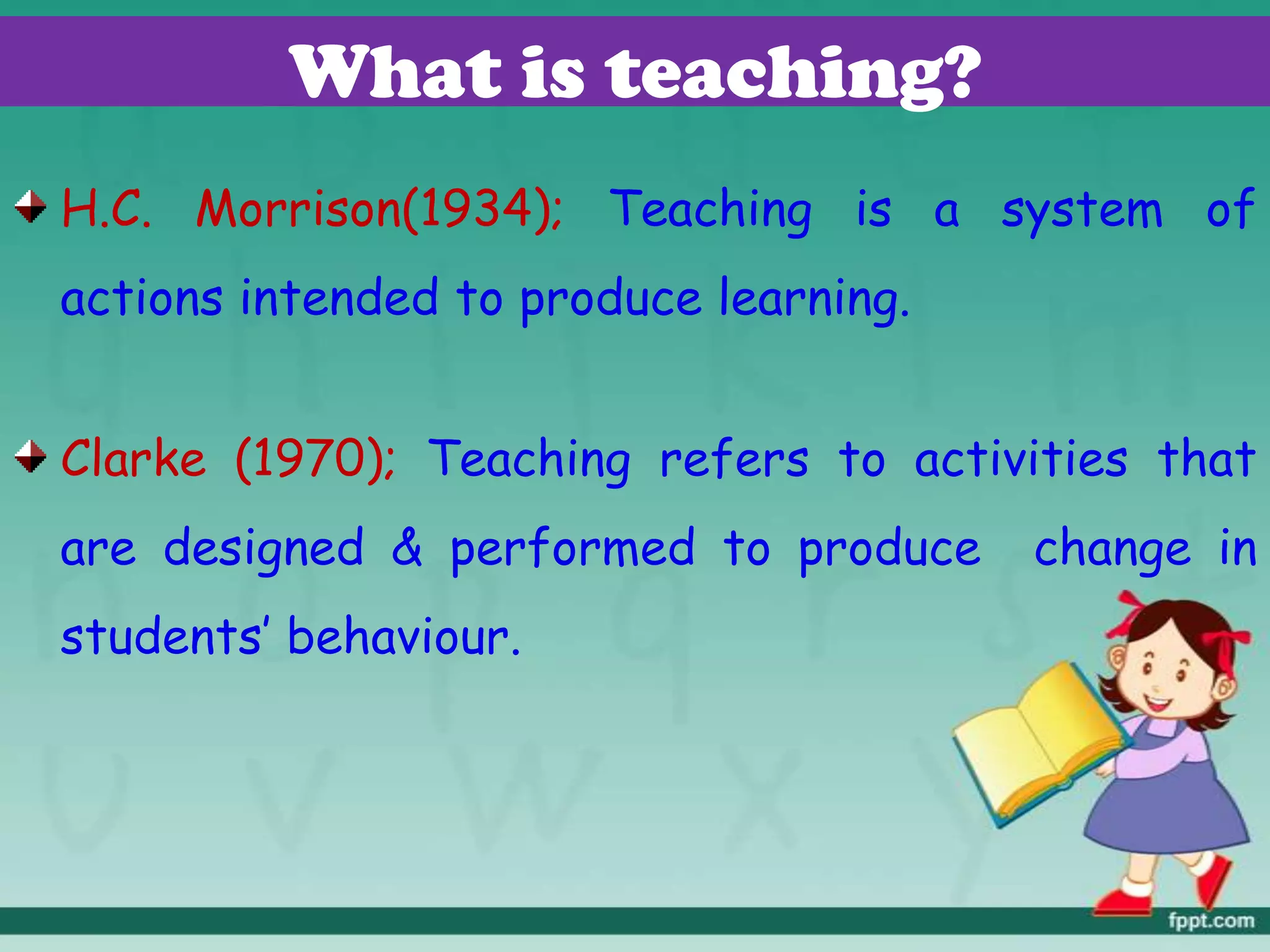 What is teaching?

H.C. Morrison(1934); Teaching is a system of actions intended to produce learning.

Clarke (1970); Teaching refers to activities that are designed & performed to produce change in students' behaviour.

fppt.com